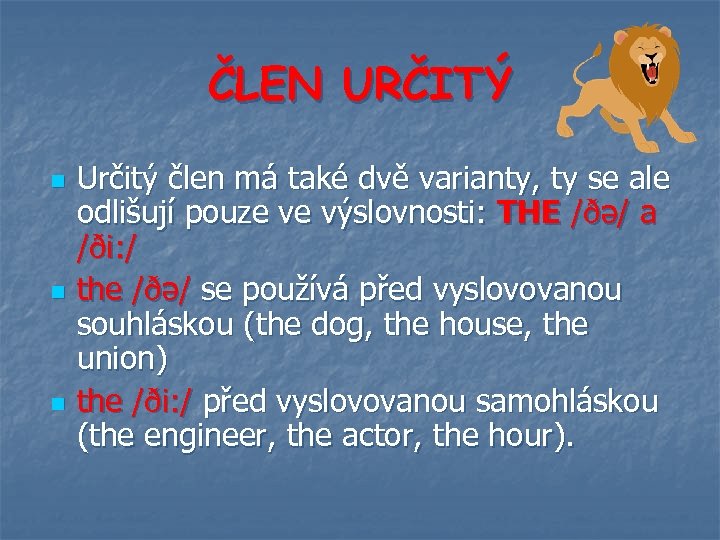 ČLEN URČITÝ

- Určitý člen má také dvě varianty, ty se ale odlišují pouze ve výslovnosti: THE /ðə/ a /ði:/
- the /ðə/ se používá před vyslovovanou souhláskou (the dog, the house, the union)
- the /ði:/ před vyslovovanou samohláskou (the engineer, the actor, the hour).